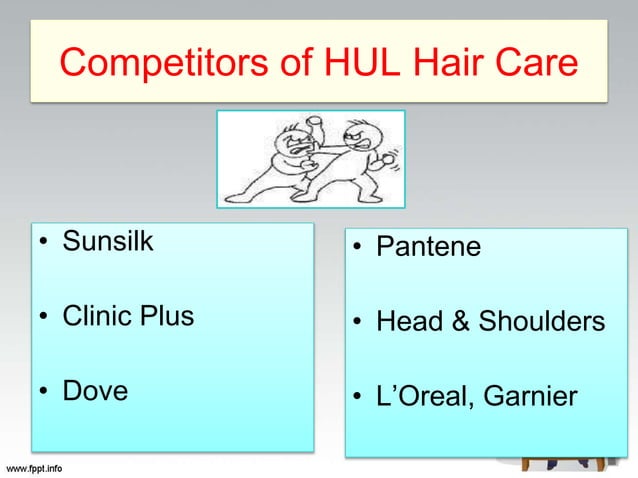 Competitors of HUL Hair Care

• Sunsilk
• Clinic Plus
• Dove

• Pantene
• Head & Shoulders
• L'Oreal, Garnier

www.fppt.info